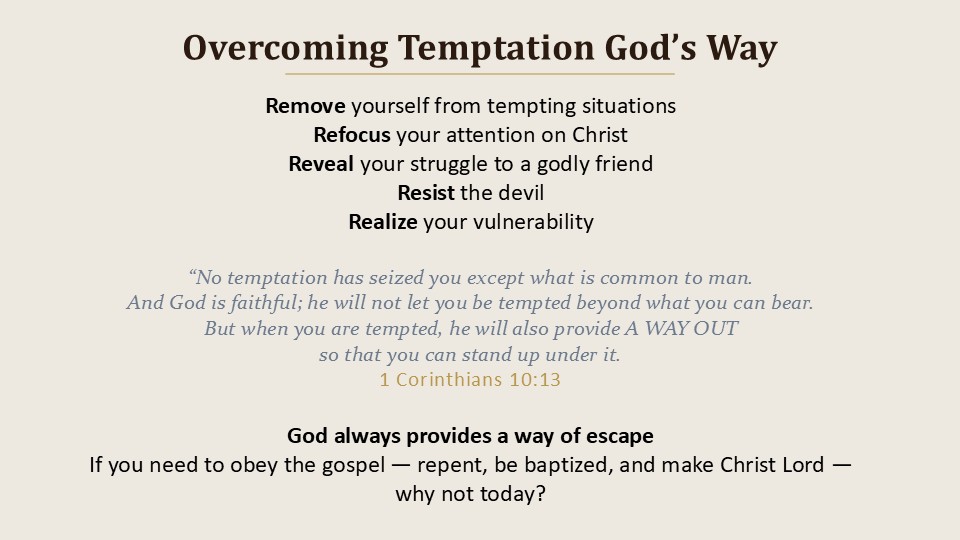 Overcoming Temptation God's Way

Remove yourself from tempting situations
Refocus your attention on Christ
Reveal your struggle to a godly friend
Resist the devil
Realize your vulnerability

"No temptation has seized you except what is common to man. And God is faithful; he will not let you be tempted beyond what you can bear. But when you are tempted, he will also provide A WAY OUT so that you can stand up under it.
1 Corinthians 10:13

God always provides a way of escape
If you need to obey the gospel — repent, be baptized, and make Christ Lord — why not today?